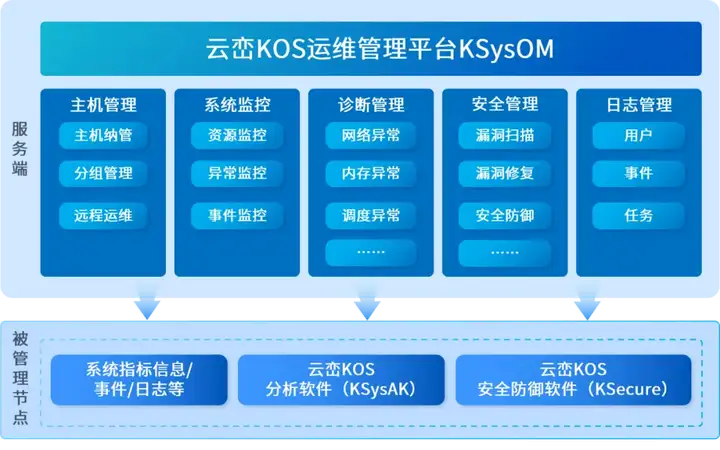 云峦KOS运维管理平台KSysOM

服务端

主机管理
主机纳管
分组管理
远程运维

系统监控
资源监控
异常监控
事件监控

诊断管理
网络异常
内存异常
调度异常
……

安全管理
漏洞扫描
漏洞修复
安全防御
……

日志管理
用户
事件
任务

被管理节点

系统指标信息/事件/日志等

云峦KOS 分析软件（KSysAK）

云峦KOS 安全防御软件（KSecure）